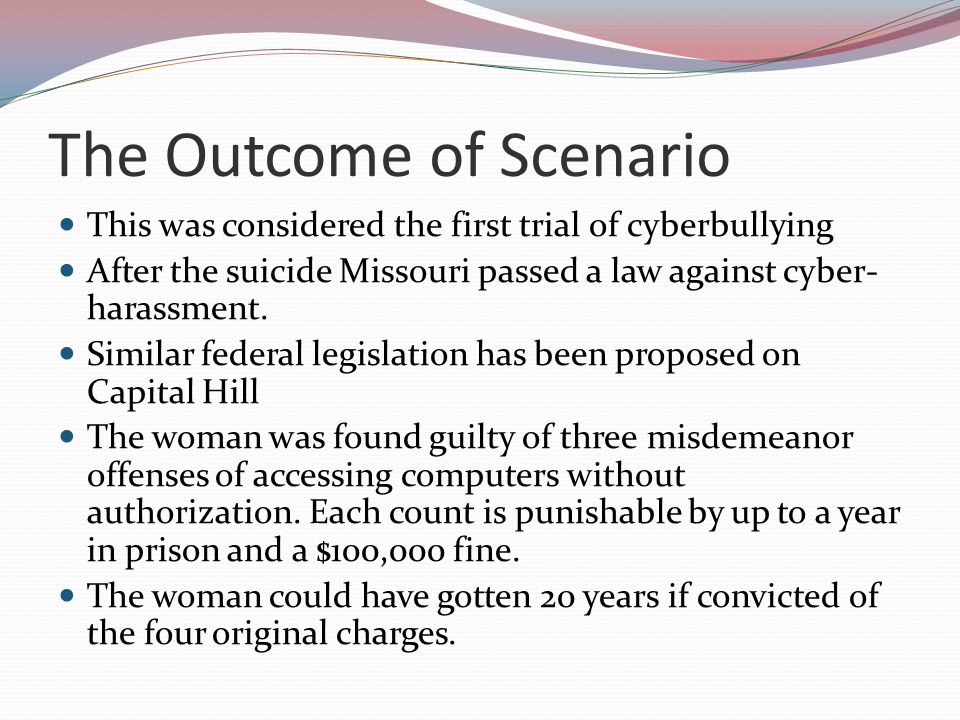 The Outcome of Scenario

- This was considered the first trial of cyberbullying
- After the suicide Missouri passed a law against cyber-harassment.
- Similar federal legislation has been proposed on Capital Hill
- The woman was found guilty of three misdemeanor offenses of accessing computers without authorization. Each count is punishable by up to a year in prison and a \$100,000 fine.
- The woman could have gotten 20 years if convicted of the four original charges.